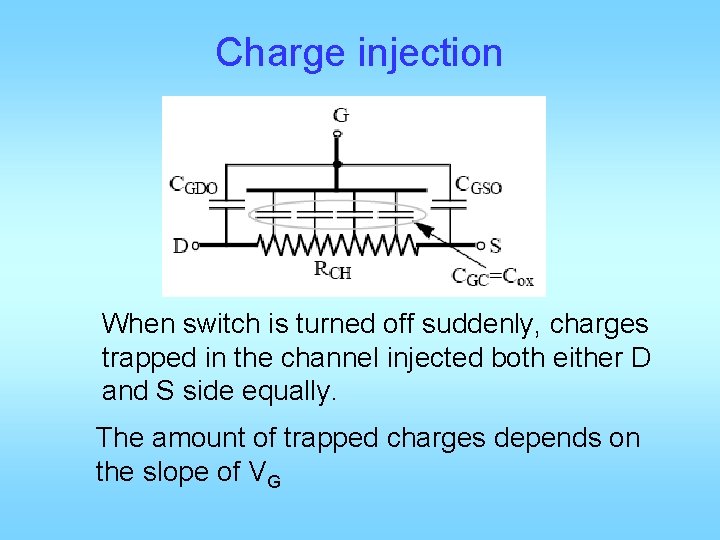 Charge injection

G

$C_{GDO}$

$C_{GSO}$

D

S

$R_{CH}$

$C_{GC}=C_{ox}$

When switch is turned off suddenly, charges trapped in the channel injected both either D and S side equally.

The amount of trapped charges depends on the slope of $V_G$